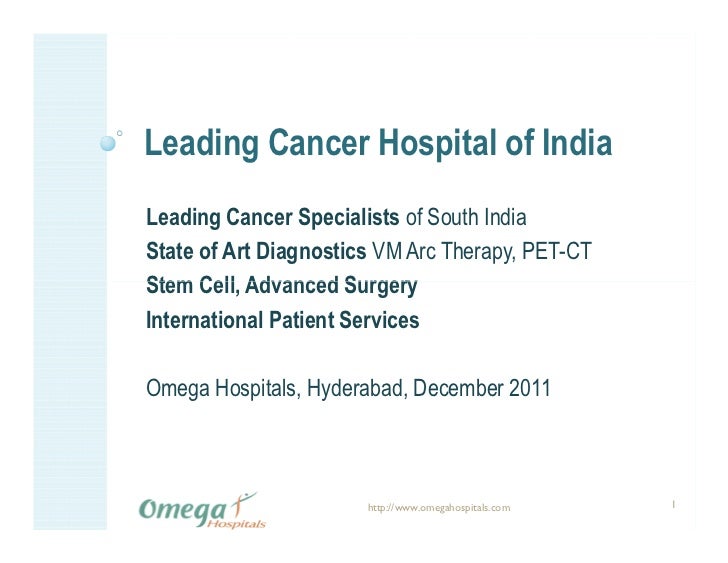 Leading Cancer Hospital of India

Leading Cancer Specialists of South India
State of Art Diagnostics VM Arc Therapy, PET-CT
Stem Cell, Advanced Surgery
International Patient Services

Omega Hospitals, Hyderabad, December 2011

Omega Hospitals

http://www.omegahospitals.com

1